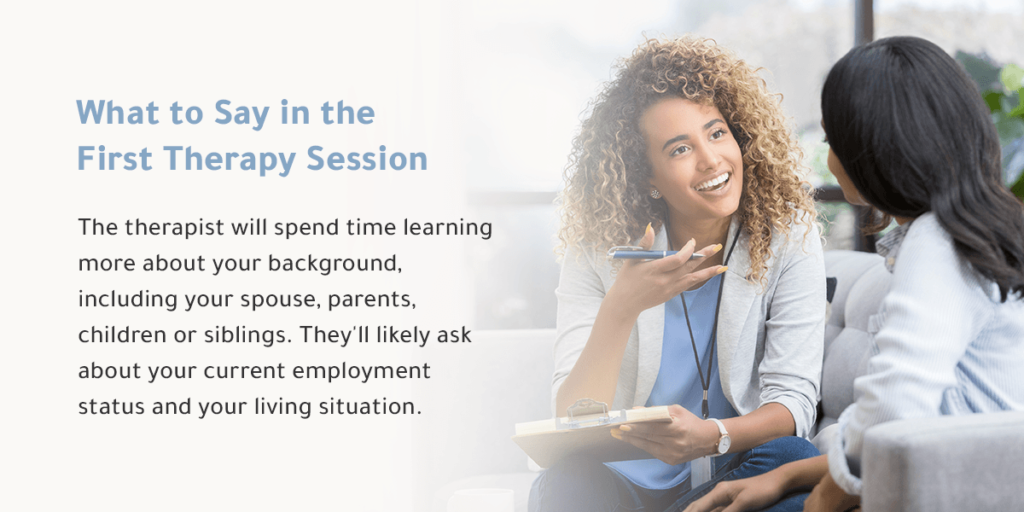 What to Say in the First Therapy Session

The therapist will spend time learning more about your background, including your spouse, parents, children or siblings. They'll likely ask about your current employment status and your living situation.